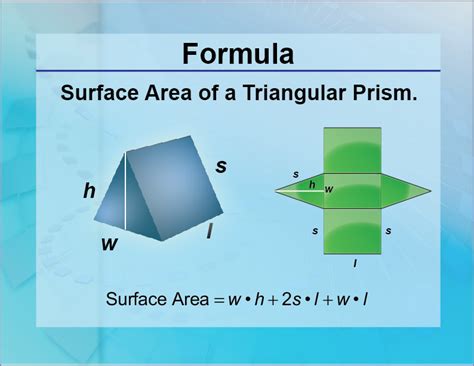 Formula

Surface Area of a Triangular Prism.

h
s
w
l

s
h
w
s
s
l

Surface Area $= w \cdot h + 2s \cdot l + w \cdot l$